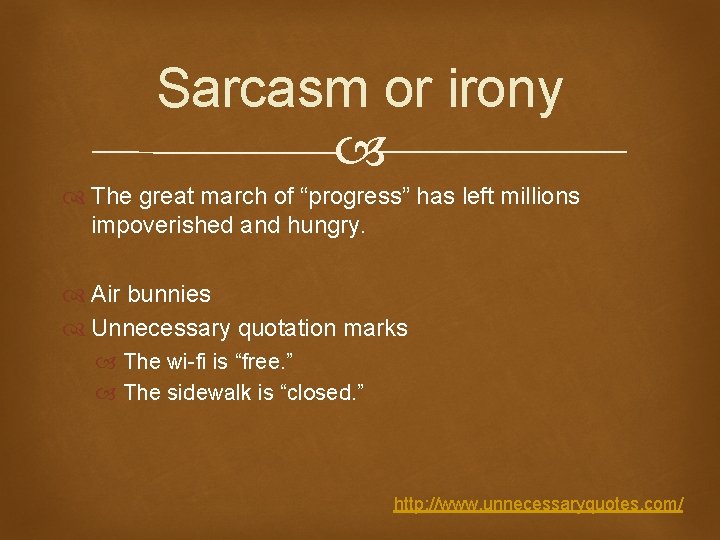 Sarcasm or irony

The great march of “progress” has left millions impoverished and hungry.

Air bunnies

Unnecessary quotation marks

The wi-fi is “free.”

The sidewalk is “closed.”

http://www.unnecessaryquotes.com/